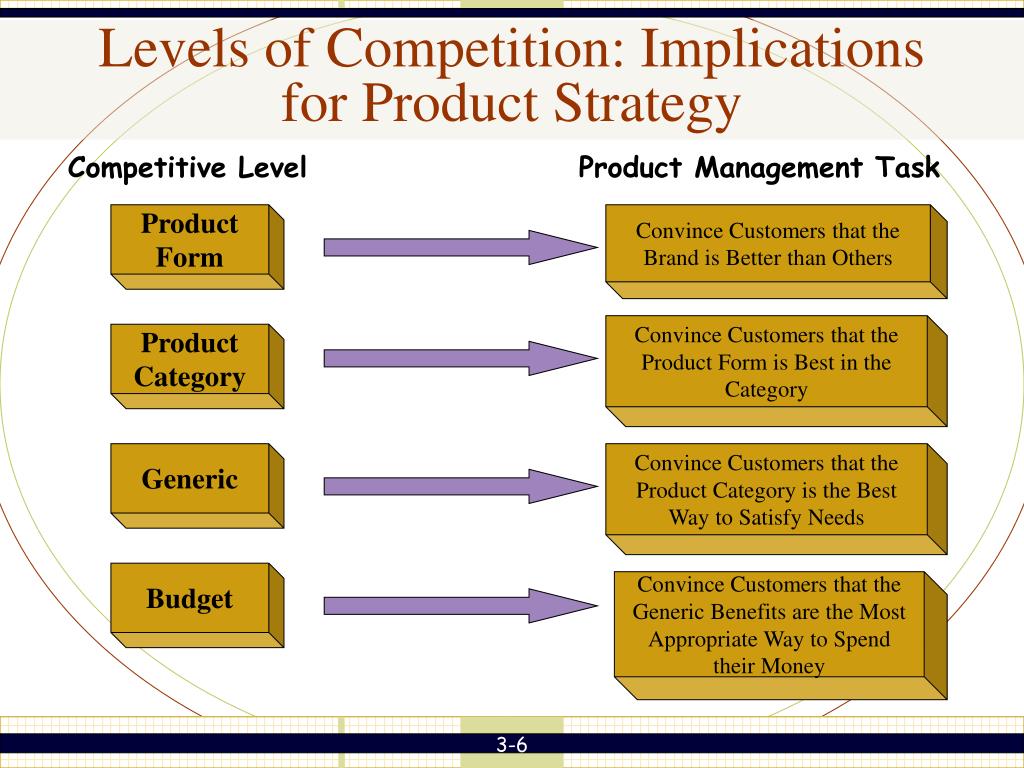 Levels of Competition: Implications for Product Strategy

Competitive Level

Product Management Task

Product Form

Convince Customers that the Brand is Better than Others

Product Category

Convince Customers that the Product Form is Best in the Category

Generic

Convince Customers that the Product Category is the Best Way to Satisfy Needs

Budget

Convince Customers that the Generic Benefits are the Most Appropriate Way to Spend their Money

3-6